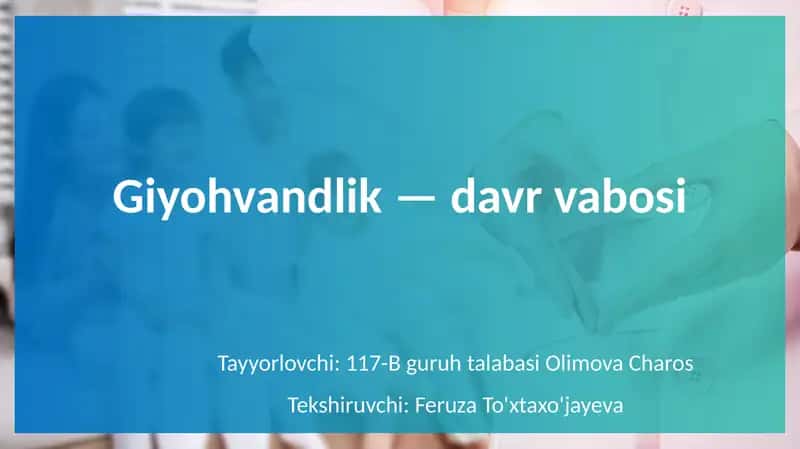 Giyohvandlik — davr vabosi

Tayyorlovchi: 117-B guruh talabasi Olimova Charos

Tekshiruvchi: Feruza To'xtaxo'jayeva